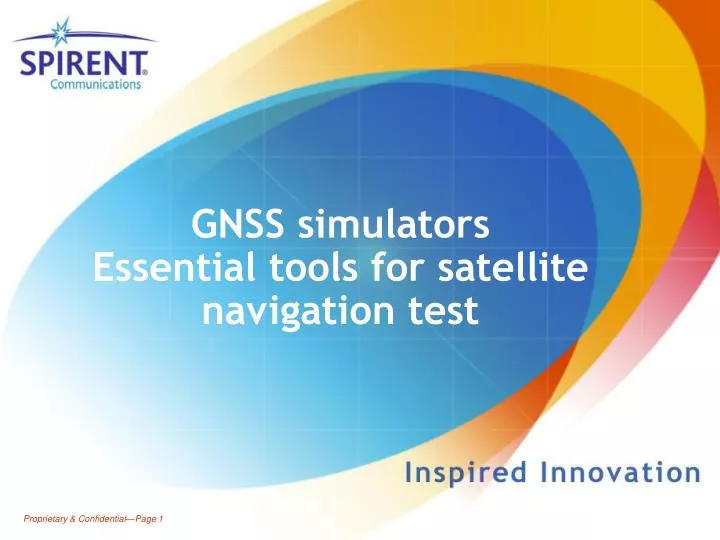 SPIRENT®
Communications

GNSS simulators
Essential tools for satellite navigation test

Inspired Innovation

Proprietary & Confidential—Page 1